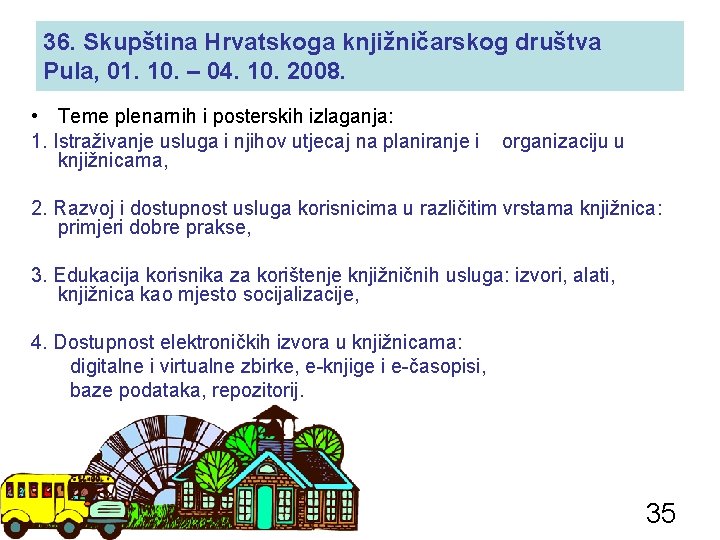 36. Skupština Hrvatskoga knjižničarskog društva
Pula, 01. 10. – 04. 10. 2008.

• Teme plenarnih i posterskih izlaganja:

1. Istraživanje usluga i njihov utjecaj na planiranje i organizaciju u knjižnicama,

2. Razvoj i dostupnost usluga korisnicima u različitim vrstama knjižnica: primjeri dobre prakse,

3. Edukacija korisnika za korištenje knjižničnih usluga: izvori, alati, knjižnica kao mjesto socijalizacije,

4. Dostupnost elektroničkih izvora u knjižnicama:
digitalne i virtualne zbirke, e-knjige i e-časopisi,
baze podataka, repozitorij.

35